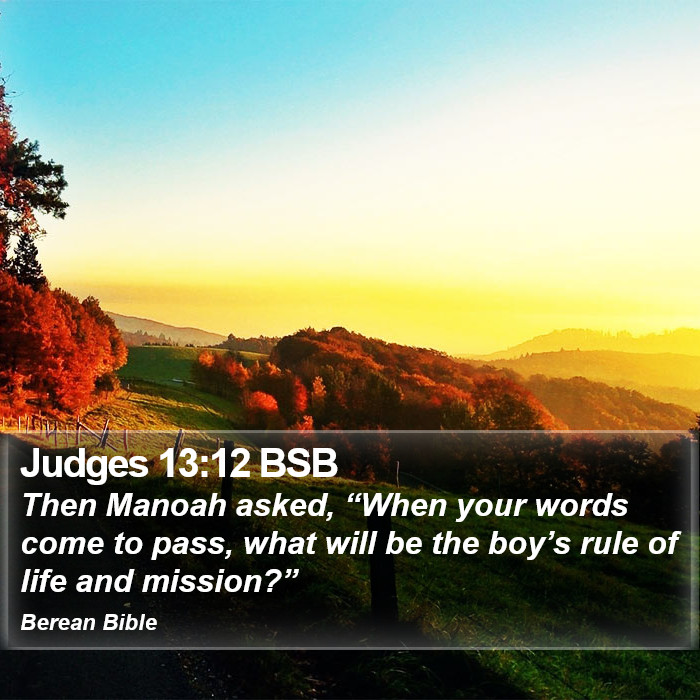 Judges 13:12 BSB
Then Manoah asked, “When your words come to pass, what will be the boy’s rule of life and mission?”

Berean Bible